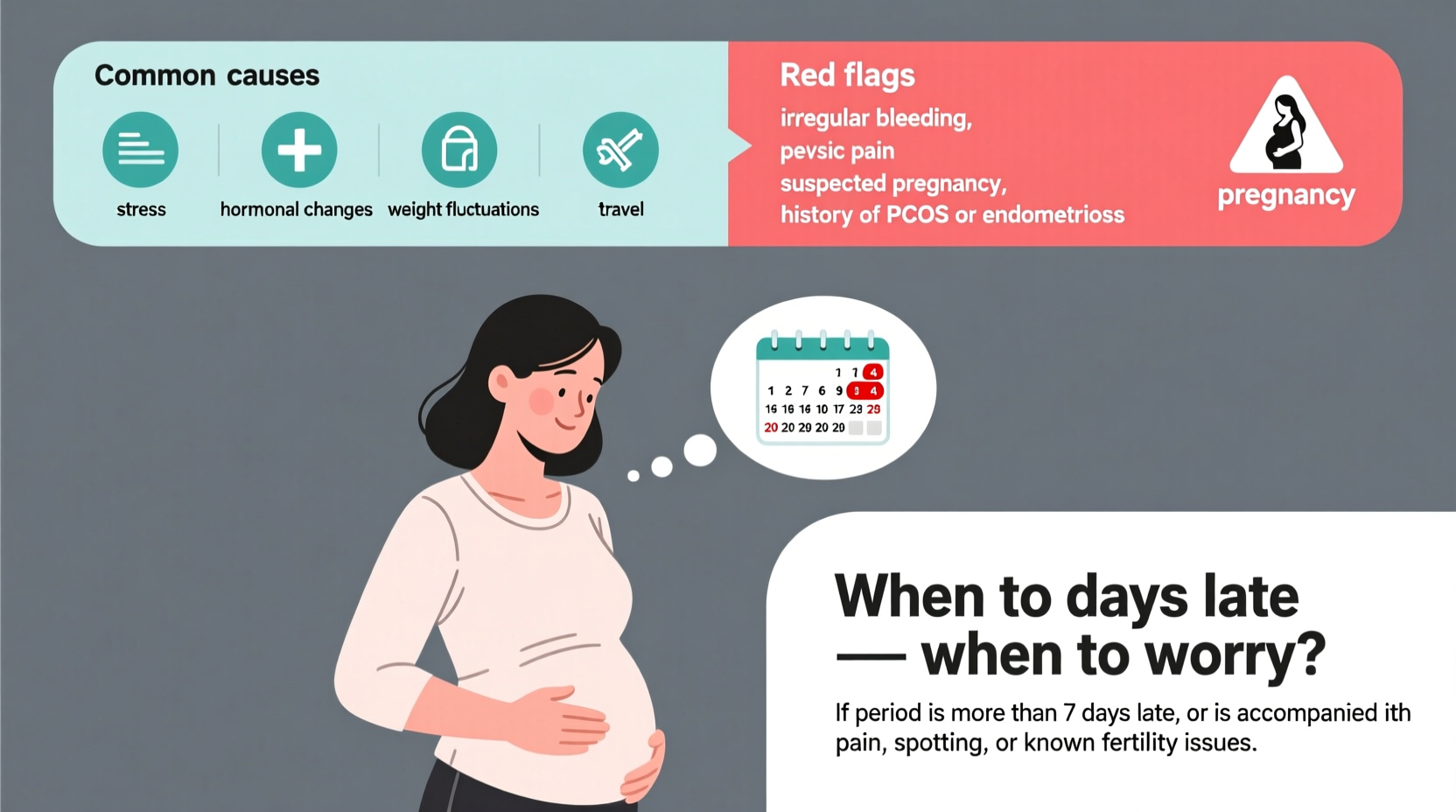 Common causes

stress

hormonal changes

weight fluctuations

travel

Red flags

irregular bleeding,
pevsic pain
suspected pregnancy,
history of PCOS or endometrioss

pregnancy

1 1 4
1 2 7 6 9 3 4
16 16 16 10 17 23 29
20 20 20 20 20

When to days late — when to worry?

If period is more than 7 days late, or is accompanied ith pain, spotting, or known fertility issues.